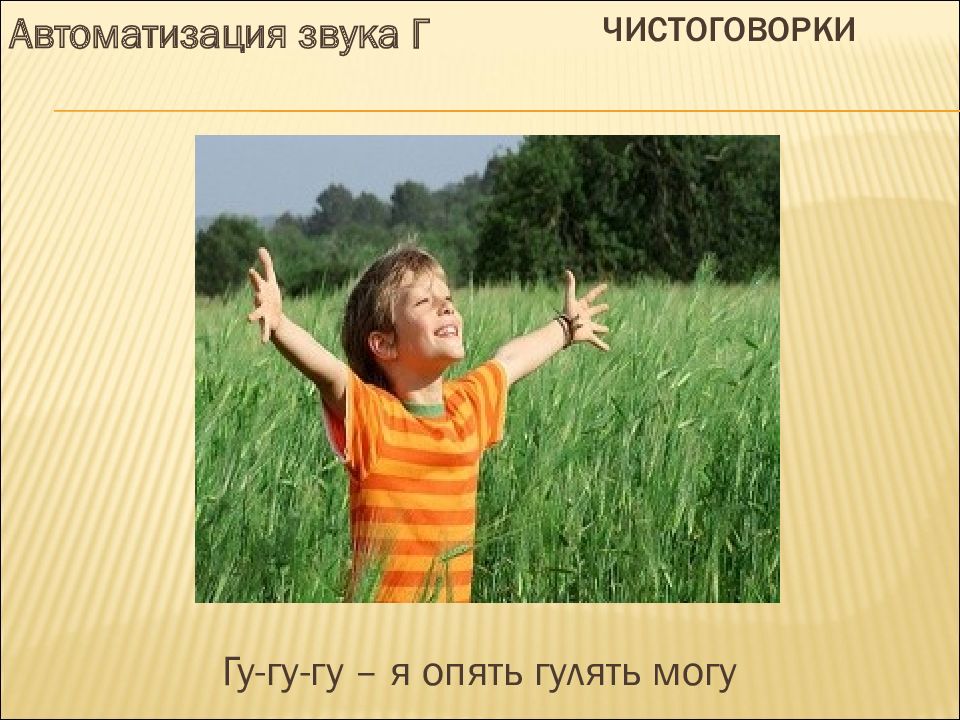 Автоматизация звука Г

ЧИСТОГОВОРКИ

Гу-гу-гу – я опять гулять могу